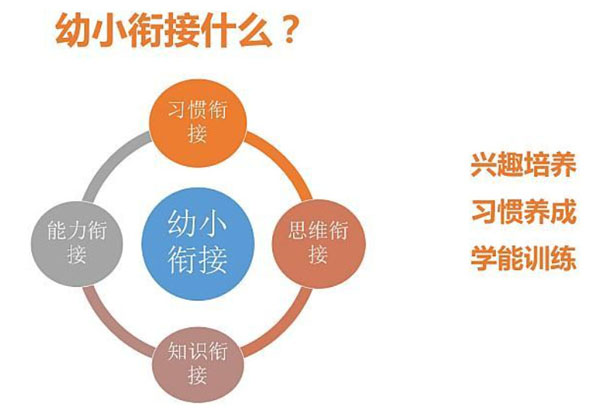 幼小衔接什么？

习惯衔接

能力衔接

幼小衔接

思维衔接

知识衔接

兴趣培养

习惯养成

学能训练